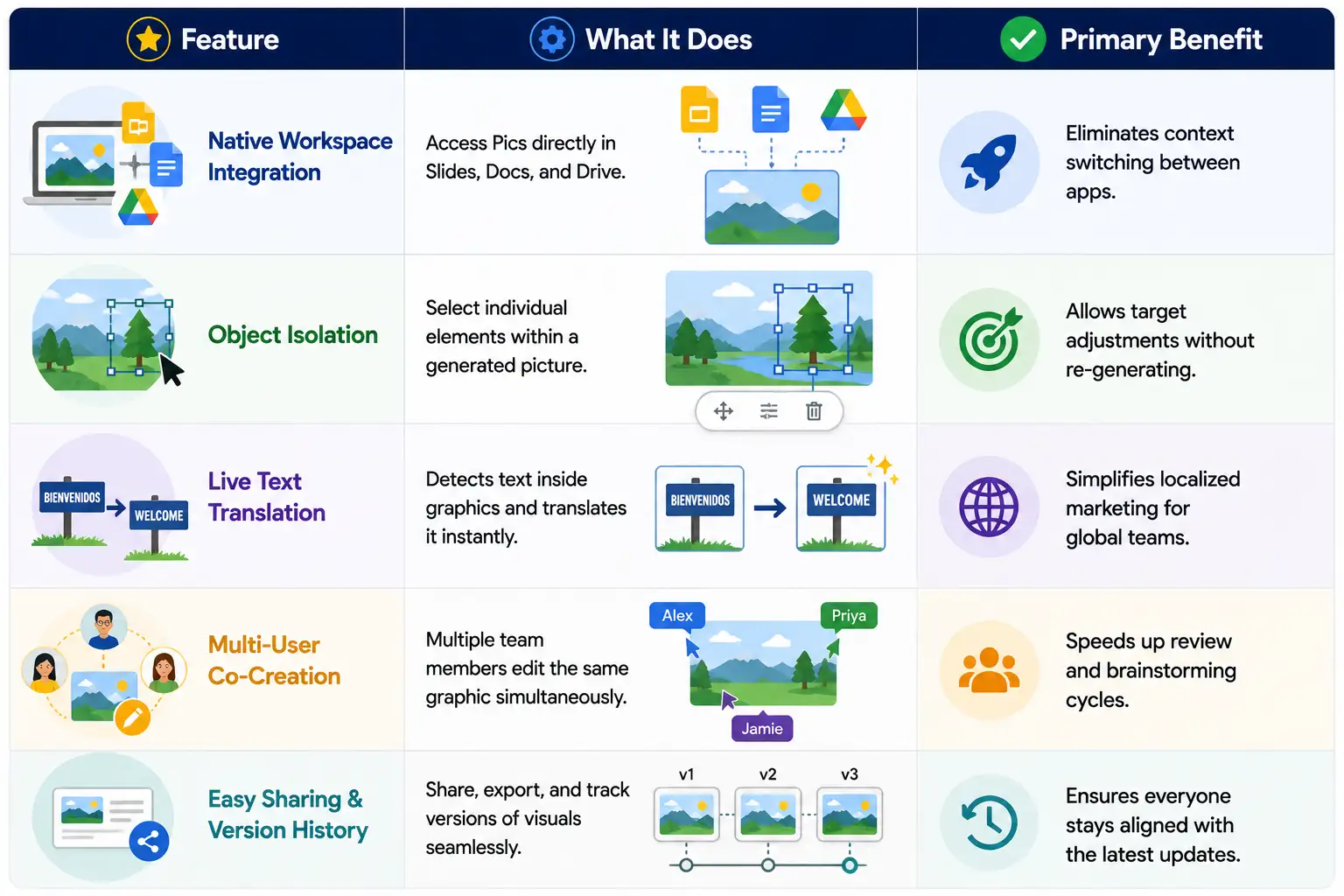 | Feature | What It Does | Primary Benefit |
|---|---|---|
| Native Workspace Integration | Access Pics directly in Slides, Docs, and Drive. | Eliminates context switching between apps. |
| Object Isolation | Select individual elements within a generated picture. | Allows target adjustments without re-generating. |
| BIENVENIDOS WELCOME Live Text Translation | Detects text inside graphics and translates it instantly. BIENVENIDOS WELCOME | Simplifies localized marketing for global teams. |
| Multi-User Co-Creation | Multiple team members edit the same graphic simultaneously. Alex Priya Jamie | Speeds up review and brainstorming cycles. |
| Easy Sharing & Version History | Share, export, and track versions of visuals seamlessly. v1 v2 v3 | Ensures everyone stays aligned with the latest updates. |